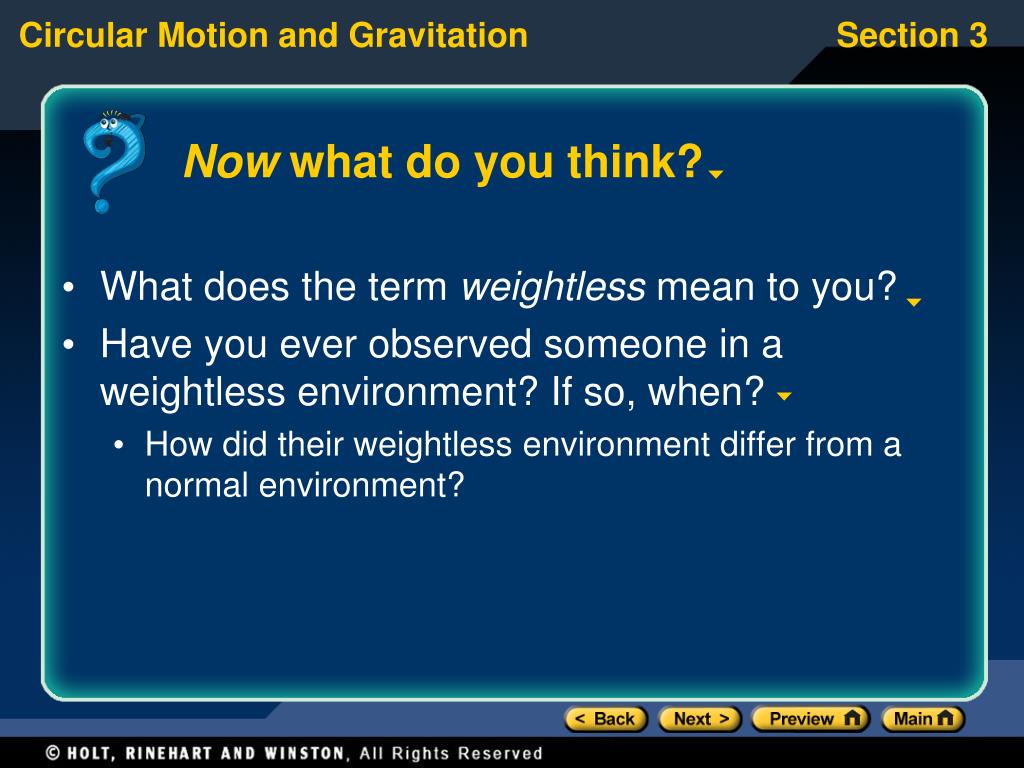 Circular Motion and Gravitation

Section 3

Now what do you think?

• What does the term weightless mean to you?
• Have you ever observed someone in a weightless environment? If so, when?
  • How did their weightless environment differ from a normal environment?

< Back
Next >
Preview
Main

© HOLT, RINEHART AND WINSTON, All Rights Reserved